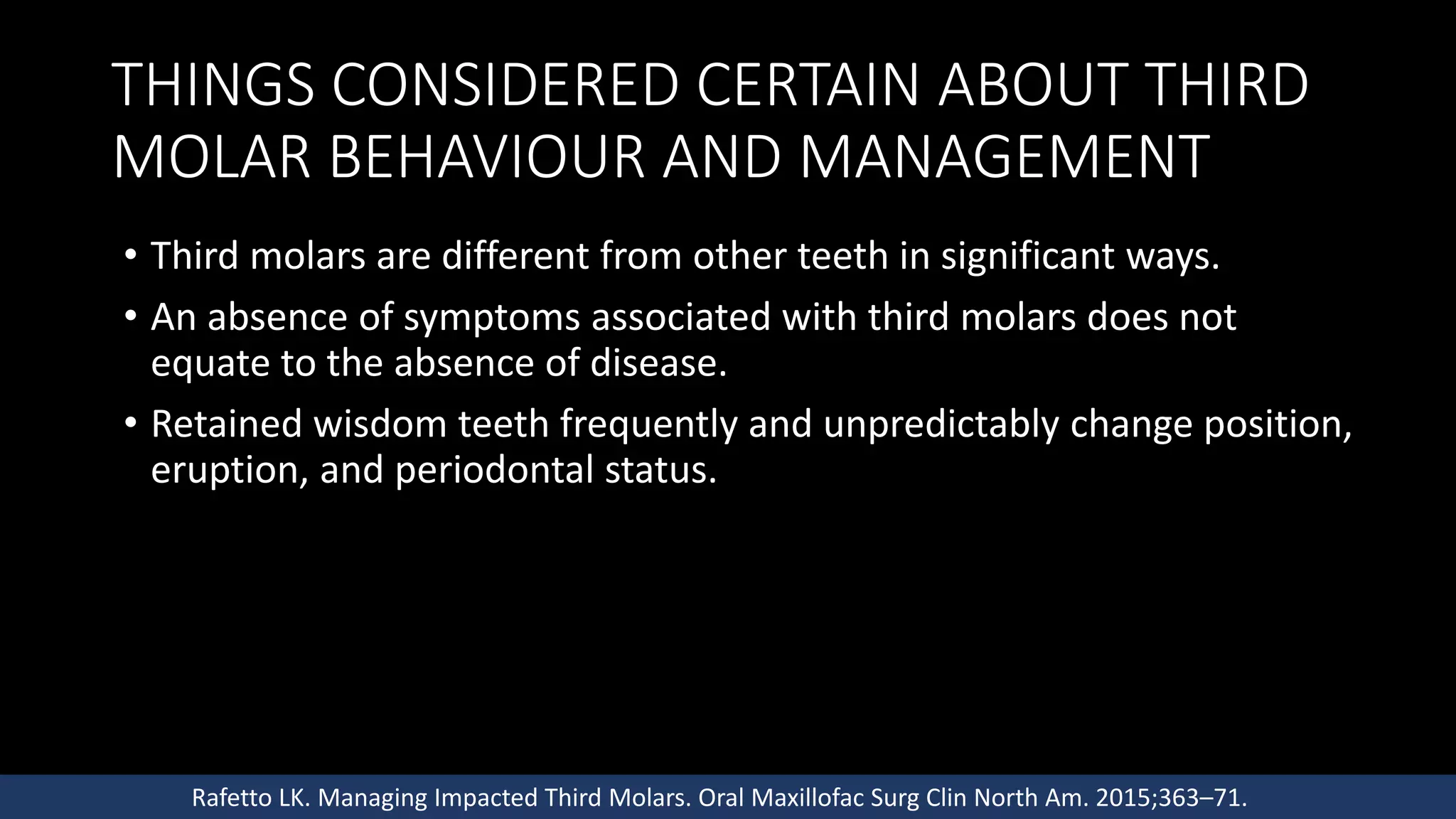 THINGS CONSIDERED CERTAIN ABOUT THIRD MOLAR BEHAVIOUR AND MANAGEMENT

• Third molars are different from other teeth in significant ways.

• An absence of symptoms associated with third molars does not equate to the absence of disease.

• Retained wisdom teeth frequently and unpredictably change position, eruption, and periodontal status.

Rafetto LK. Managing Impacted Third Molars. Oral Maxillofac Surg Clin North Am. 2015;363–71.